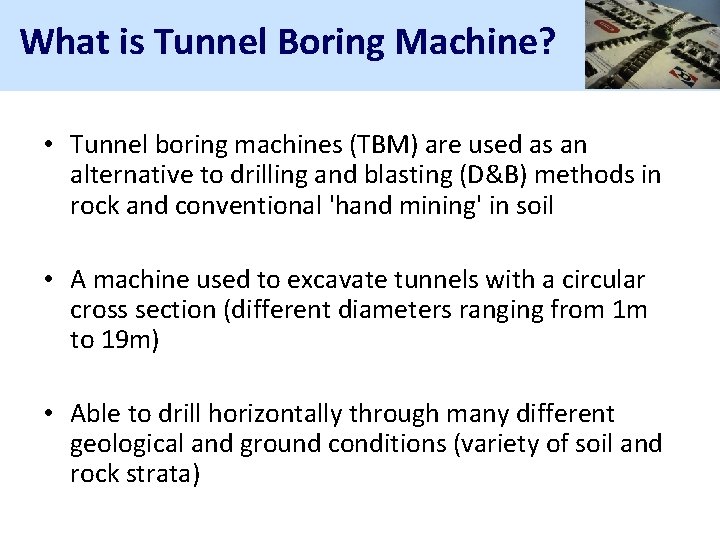 What is Tunnel Boring Machine?

• Tunnel boring machines (TBM) are used as an alternative to drilling and blasting (D&B) methods in rock and conventional 'hand mining' in soil

• A machine used to excavate tunnels with a circular cross section (different diameters ranging from 1m to 19m)

• Able to drill horizontally through many different geological and ground conditions (variety of soil and rock strata)